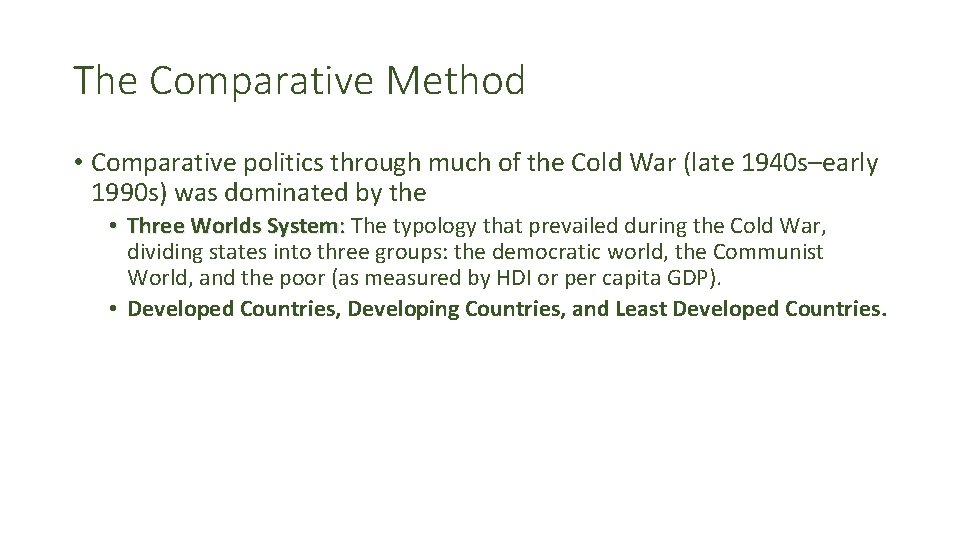 The Comparative Method

• Comparative politics through much of the Cold War (late 1940s–early 1990s) was dominated by the

• Three Worlds System: The typology that prevailed during the Cold War, dividing states into three groups: the democratic world, the Communist World, and the poor (as measured by HDI or per capita GDP).

• Developed Countries, Developing Countries, and Least Developed Countries.